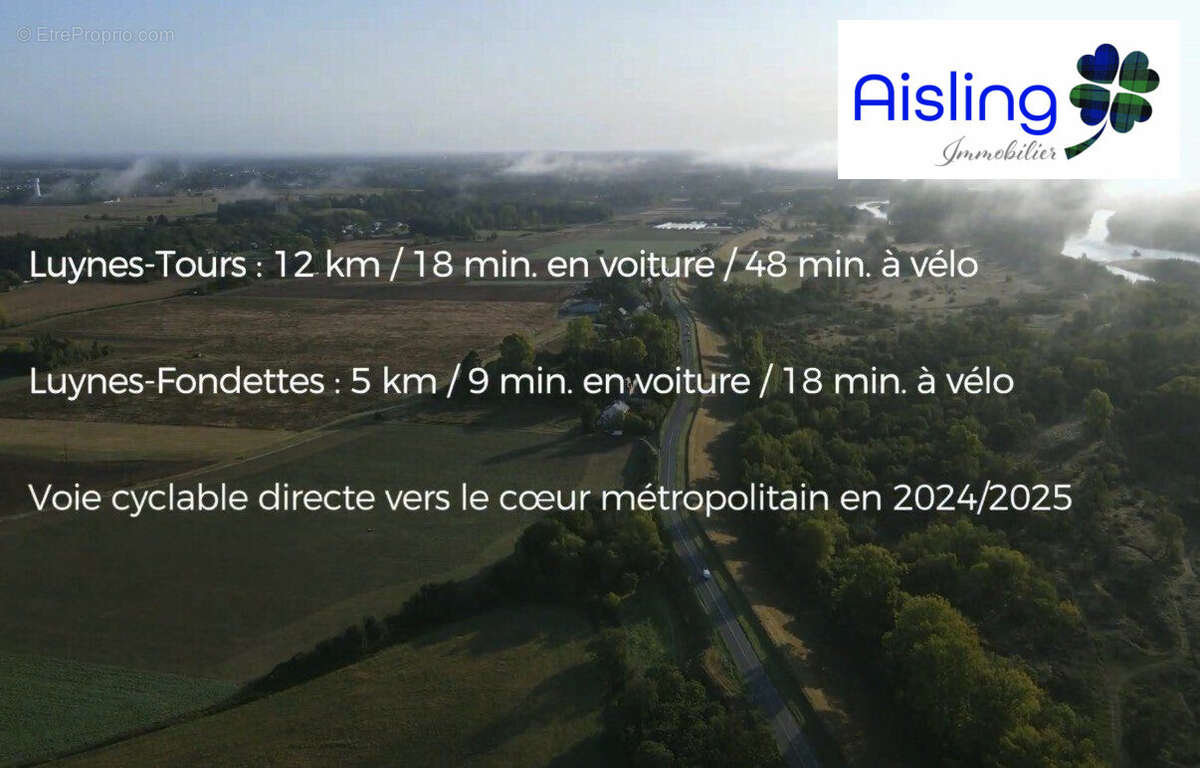 © EtreProprio.com

Aisling
Immobilier

Luynes-Tours : 12 km / 18 min. en voiture / 48 min. à vélo

Luynes-Fondettes : 5 km / 9 min. en voiture / 18 min. à vélo

Voie cyclable directe vers le cœur métropolitain en 2024/2025